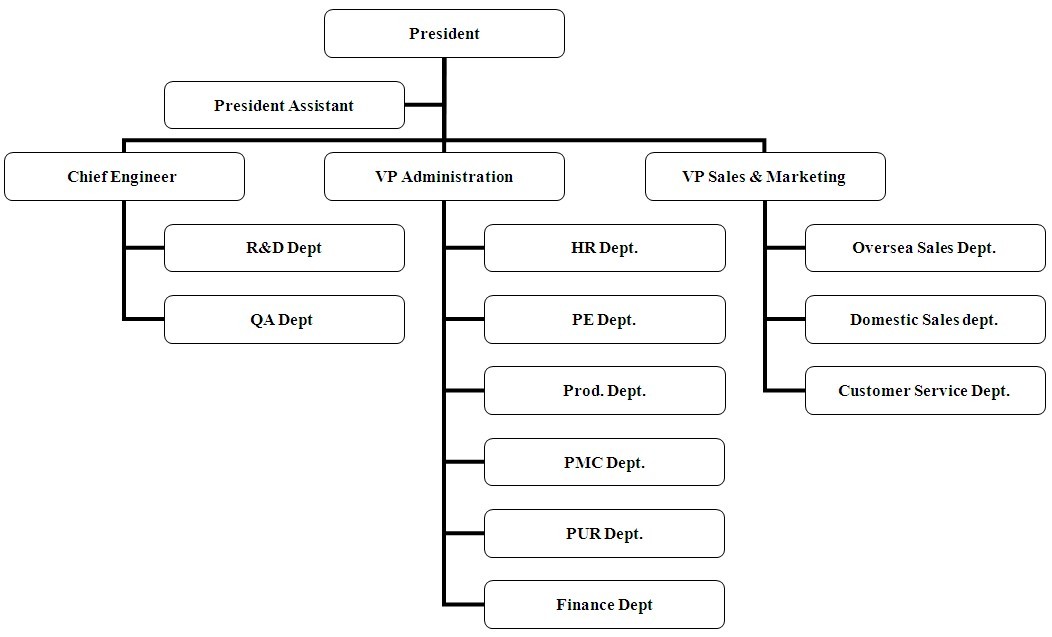 President

President Assistant

Chief Engineer

VP Administration

VP Sales & Marketing

R&D Dept

QA Dept

HR Dept.

PE Dept.

Prod. Dept.

PMC Dept.

PUR Dept.

Finance Dept

Oversea Sales Dept.

Domestic Sales dept.

Customer Service Dept.